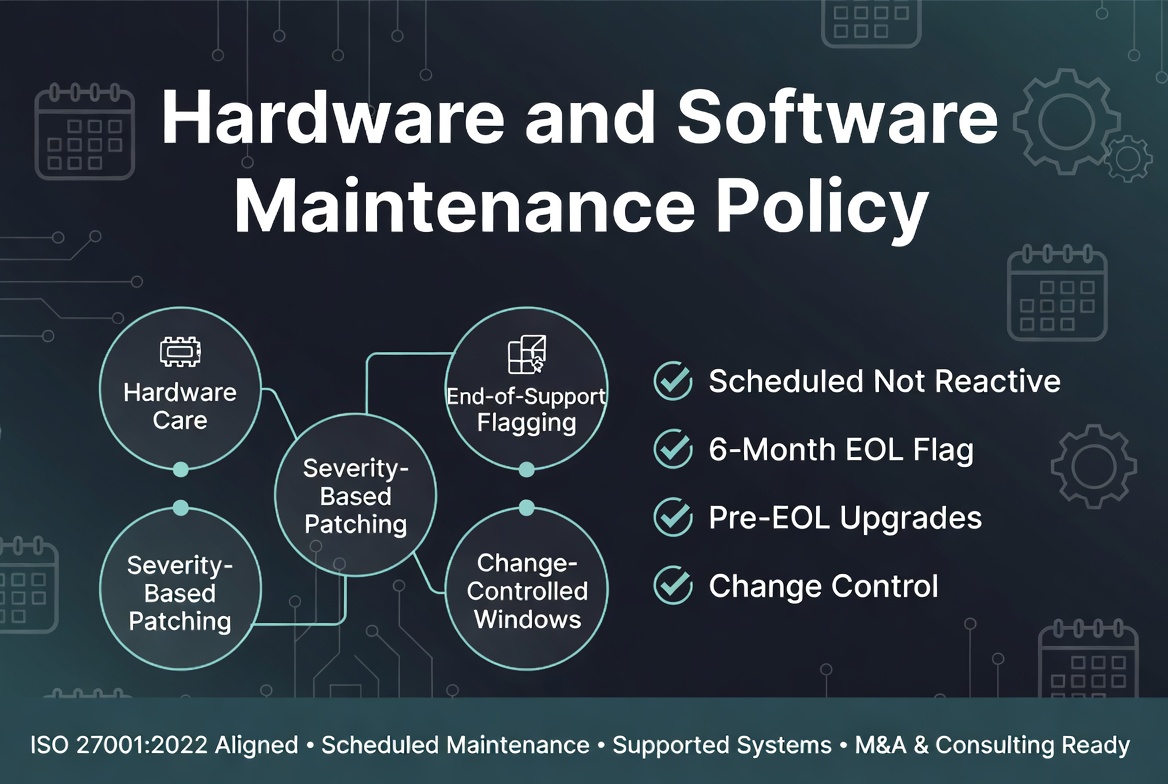 Hardware and Software Maintenance Policy

Hardware Care

Severity-Based Patching

Severity-Based Patching

End-of-Support Flagging

Change-Controlled Windows

Scheduled Not Reactive

6-Month EOL Flag

Pre-EOL Upgrades

Change Control

ISO 27001:2022 Aligned • Scheduled Maintenance • Supported Systems • M&A & Consulting Ready